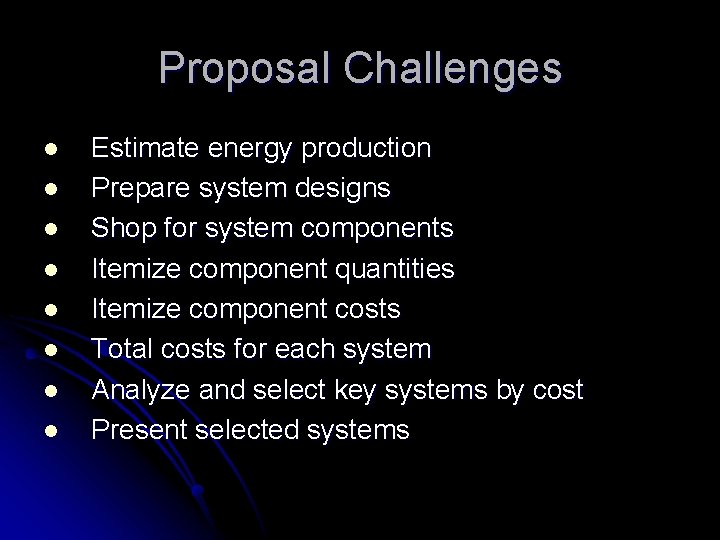 Proposal Challenges

- Estimate energy production
- Prepare system designs
- Shop for system components
- Itemize component quantities
- Itemize component costs
- Total costs for each system
- Analyze and select key systems by cost
- Present selected systems